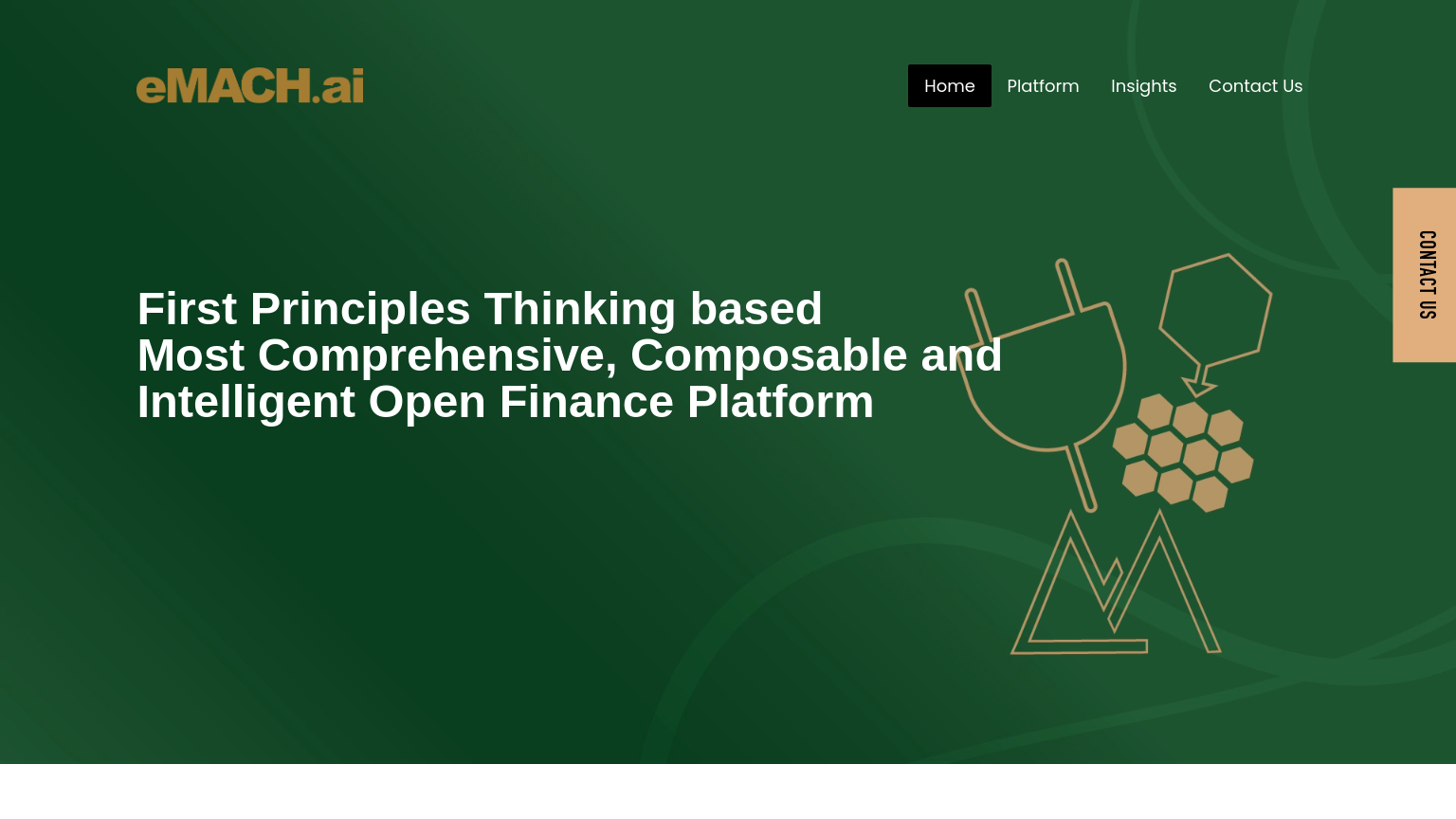 eMACH.ai

Home Platform Insights Contact Us

CONTACT US

First Principles Thinking based
Most Comprehensive, Composable and
Intelligent Open Finance Platform